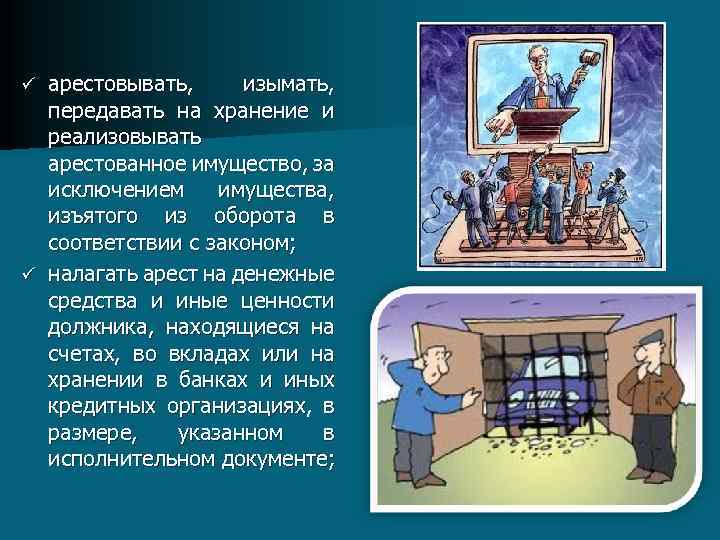 ✓ арестовывать, изымать, передавать на хранение и реализовывать арестованное имущество, за исключением имущества, изъятого из оборота в соответствии с законом;

✓ налагать арест на денежные средства и иные ценности должника, находящиеся на счетах, во вкладах или на хранении в банках и иных кредитных организациях, в размере, указанном в исполнительном документе;